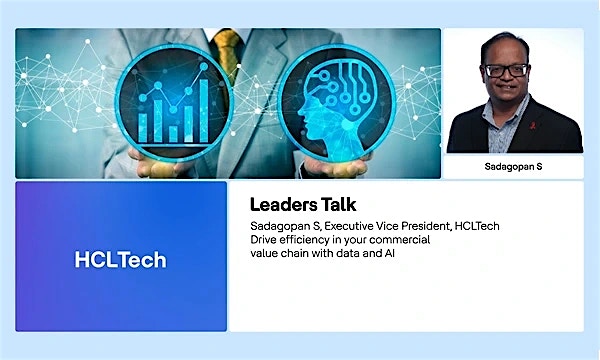 Sadagopan S

HCLTech

Leaders Talk

Sadagopan S, Executive Vice President, HCLTech
Drive efficiency in your commercial value chain with data and AI